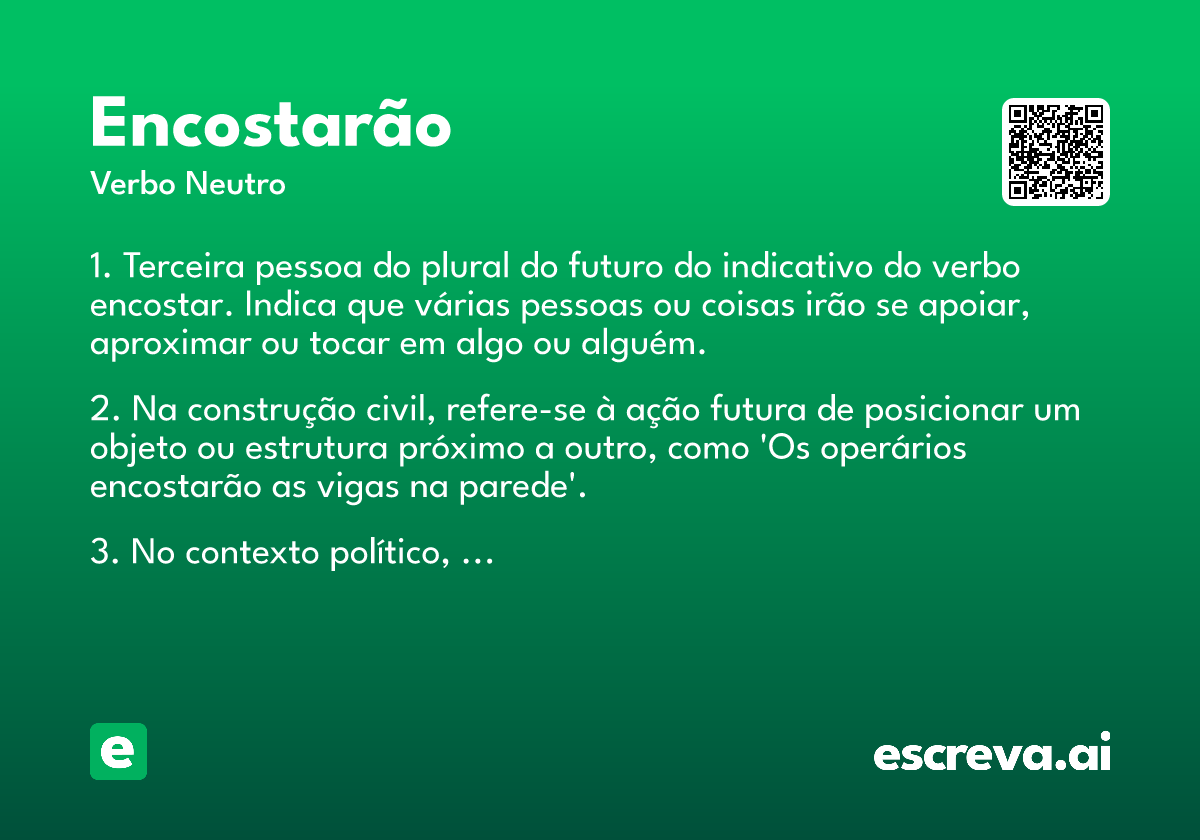 Encostarão

Verbo Neutro

1. Terceira pessoa do plural do futuro do indicativo do verbo encostar. Indica que várias pessoas ou coisas irão se apoiar, aproximar ou tocar em algo ou alguém.

2. Na construção civil, refere-se à ação futura de posicionar um objeto ou estrutura próximo a outro, como 'Os operários encostarão as vigas na parede'.

3. No contexto político, ...

e

escreva.ai